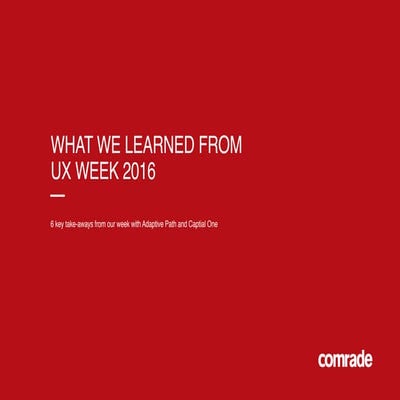 WHAT WE LEARNED FROM UX WEEK 2016

6 key take-aways from our week with Adaptive Path and Captial One

comrade